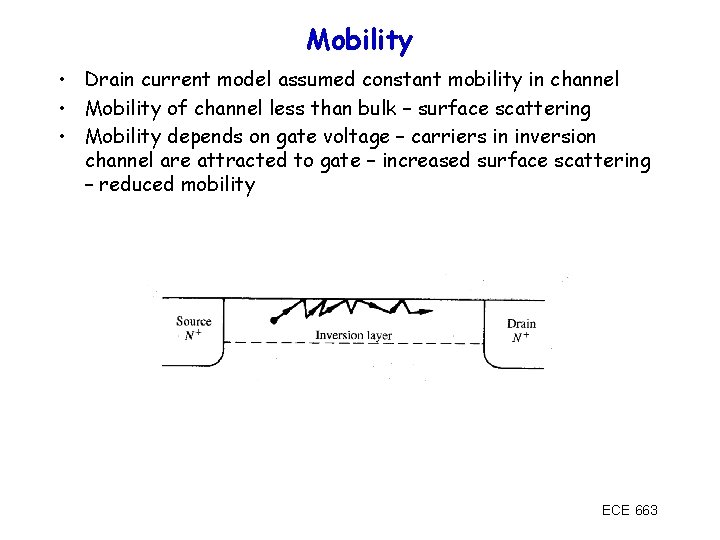 Mobility

• Drain current model assumed constant mobility in channel
• Mobility of channel less than bulk – surface scattering
• Mobility depends on gate voltage – carriers in inversion channel are attracted to gate – increased surface scattering – reduced mobility

Source
$N^+$

Inversion layer

Drain
$N^+$

ECE 663